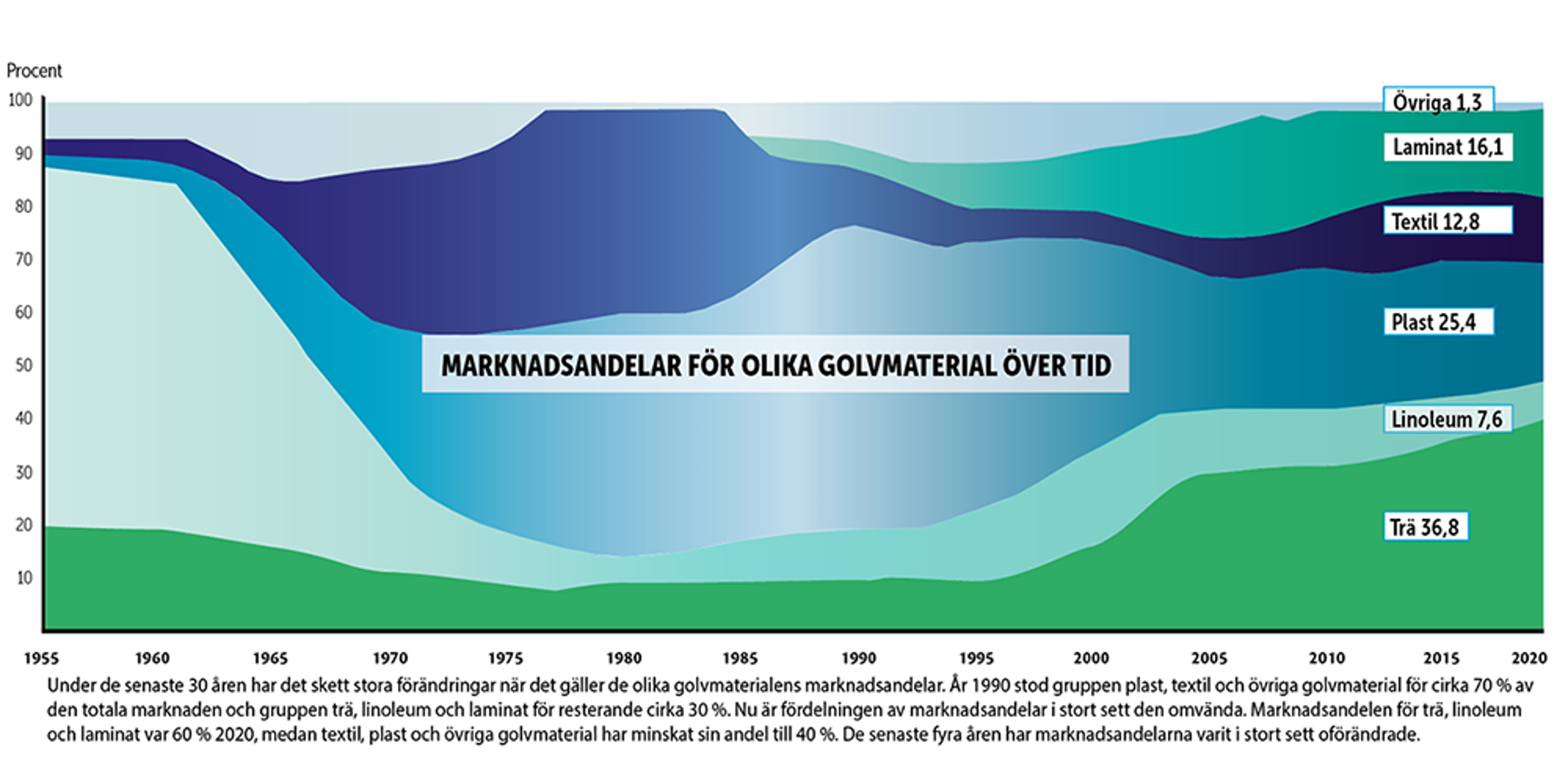 Procent

100
90
80
70
60
50
40
30
20
10

Övriga 1,3
Laminat 16,1
Textil 12,8
Plast 25,4
Linoleum 7,6
Trä 36,8

MARKNADSANDELAR FÖR OLIKA GOLVMATERIAL ÖVER TID

1955 1960 1965 1970 1975 1980 1985 1990 1995 2000 2005 2010 2015 2020

Under de senaste 30 åren har det skett stora förändringar när det gäller de olika golvmaterialens marknadsandelar. År 1990 stod gruppen plast, textil och övriga golvmaterial för cirka 70 % av den totala marknaden och gruppen trä, linoleum och laminat för resterande cirka 30 %. Nu är fördelningen av marknadsandelar i stort sett den omvända. Marknadsandelen för trä, linoleum och laminat var 60 % 2020, medan textil, plast och övriga golvmaterial har minskat sin andel till 40 %. De senaste fyra åren har marknadsandelarna varit i stort sett oförändrade.